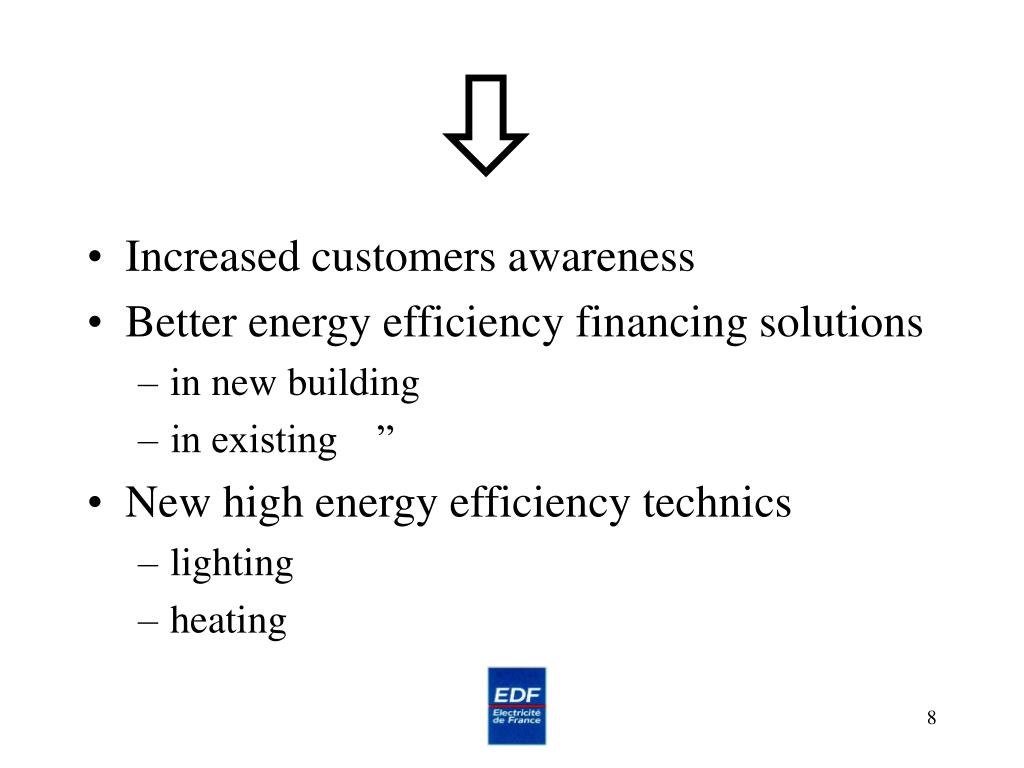 ⇩

• Increased customers awareness
• Better energy efficiency financing solutions
– in new building
– in existing ”
• New high energy efficiency technics
– lighting
– heating

EDF
Electricité de France

8